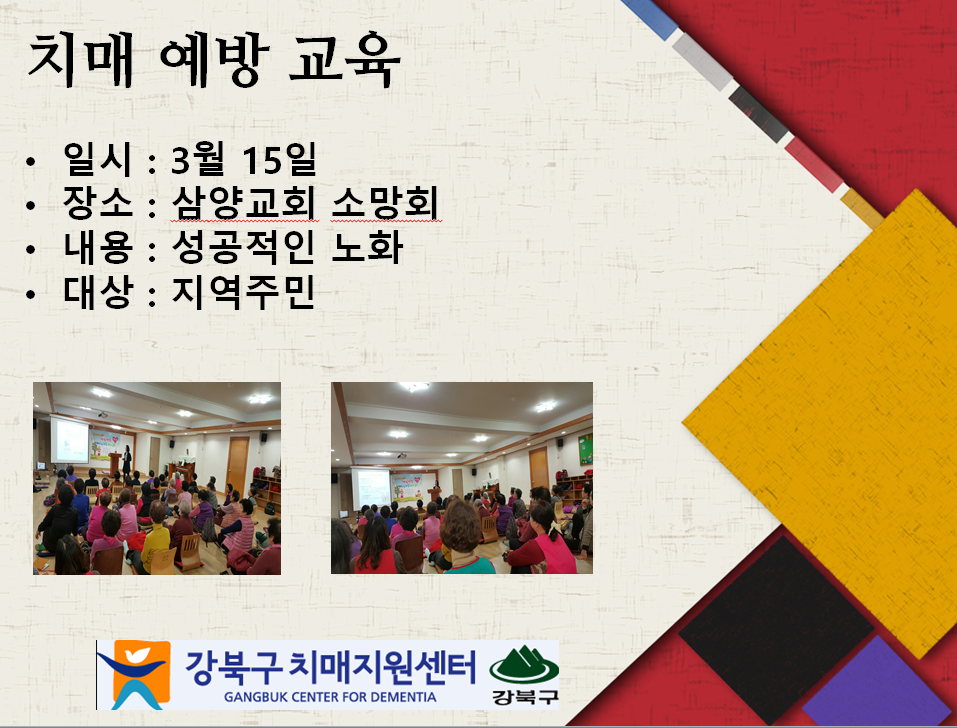 치매 예방 교육

• 일시 : 3월 15일
• 장소 : 삼양교회 소망회
• 내용 : 성공적인 노화
• 대상 : 지역주민

강북구 치매지원센터
GANGBUK CENTER FOR DEMENTIA
강북구